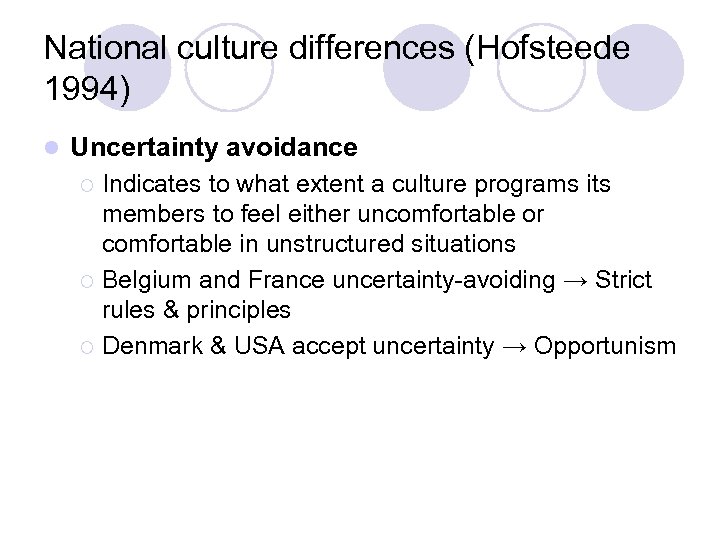 National culture differences (Hofsteede 1994)

Uncertainty avoidance

Indicates to what extent a culture programs its members to feel either uncomfortable or comfortable in unstructured situations

Belgium and France uncertainty-avoiding → Strict rules & principles

Denmark & USA accept uncertainty → Opportunism